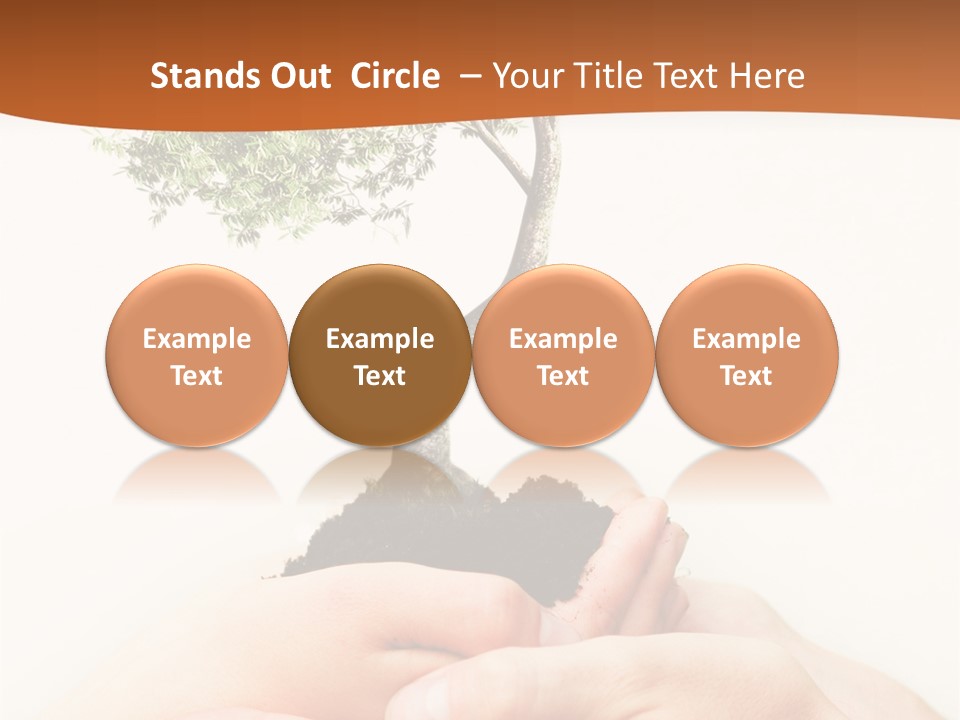 Stands Out Circle – Your Title Text Here

Example Text

Example Text

Example Text

Example Text